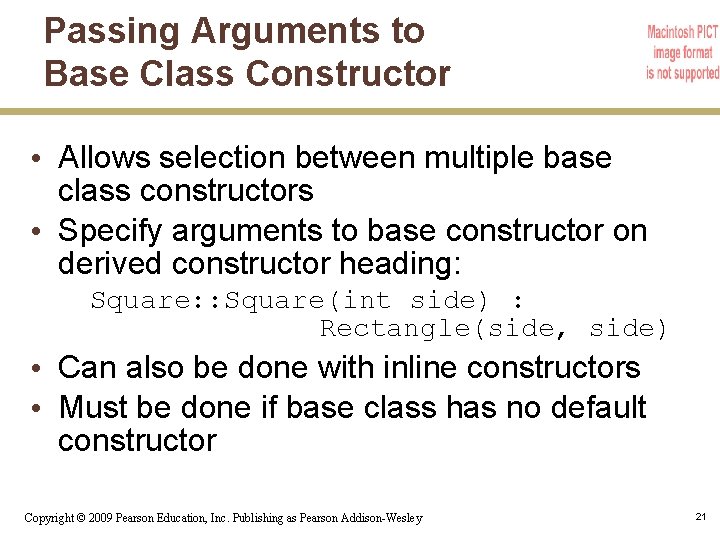 Passing Arguments to Base Class Constructor

Macintosh PICT image format is not supported

• Allows selection between multiple base class constructors
• Specify arguments to base constructor on derived constructor heading:

Square::Square(int side) :
                Rectangle(side, side)

• Can also be done with inline constructors
• Must be done if base class has no default constructor

Copyright © 2009 Pearson Education, Inc. Publishing as Pearson Addison-Wesley

21